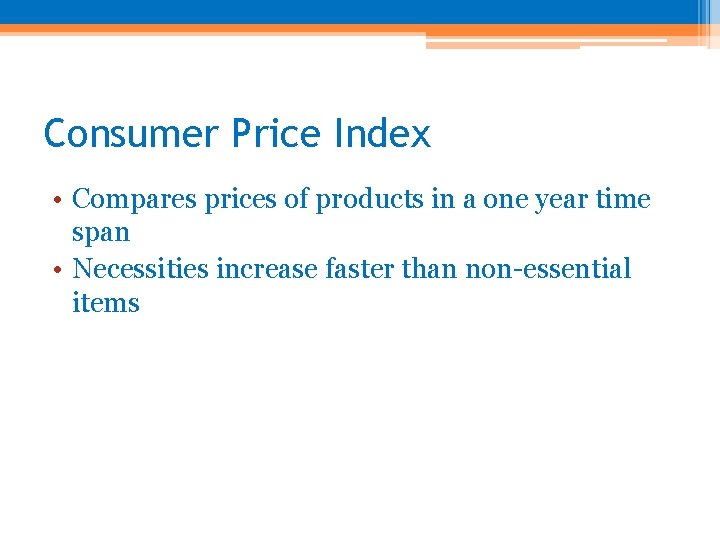 Consumer Price Index

• Compares prices of products in a one year time span
• Necessities increase faster than non-essential items